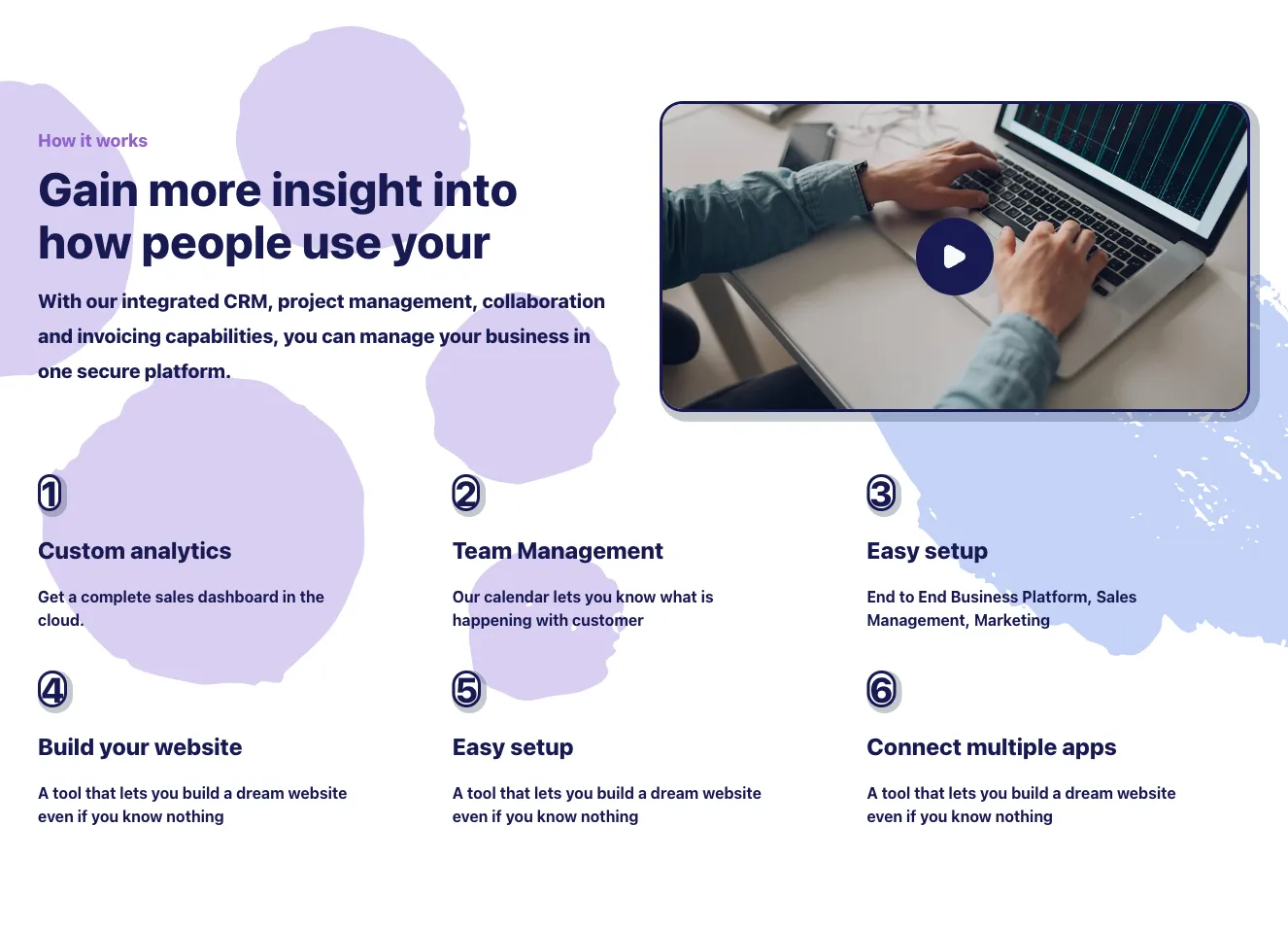 How it works

Gain more insight into how people use your

With our integrated CRM, project management, collaboration and invoicing capabilities, you can manage your business in one secure platform.

1

Custom analytics

Get a complete sales dashboard in the cloud.

2

Team Management

Our calendar lets you know what is happening with customer

3

Easy setup

End to End Business Platform, Sales Management, Marketing

4

Build your website

A tool that lets you build a dream website even if you know nothing

5

Easy setup

A tool that lets you build a dream website even if you know nothing

6

Connect multiple apps

A tool that lets you build a dream website even if you know nothing